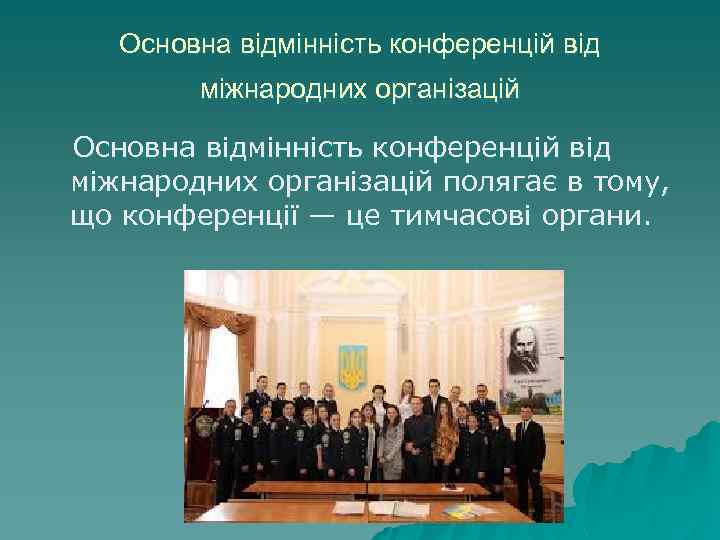 Основна відмінність конференцій від міжнародних організацій

Основна відмінність конференцій від міжнародних організацій полягає в тому, що конференції — це тимчасові органи.